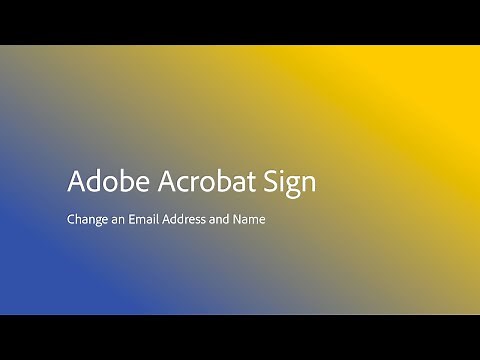 Adobe Acrobat Sign

Change an Email Address and Name